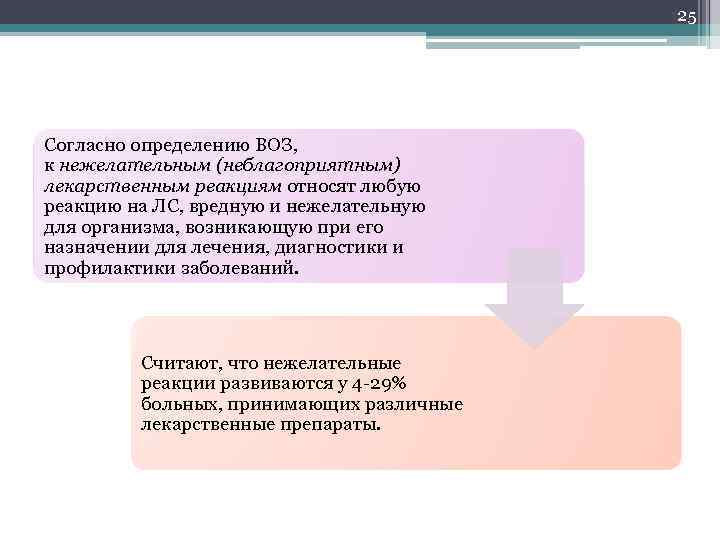 25

Согласно определению ВОЗ, к нежелательным (неблагоприятным) лекарственным реакциям относят любую реакцию на ЛС, вредную и нежелательную для организма, возникающую при его назначении для лечения, диагностики и профилактики заболеваний.

Считают, что нежелательные реакции развиваются у 4-29% больных, принимающих различные лекарственные препараты.